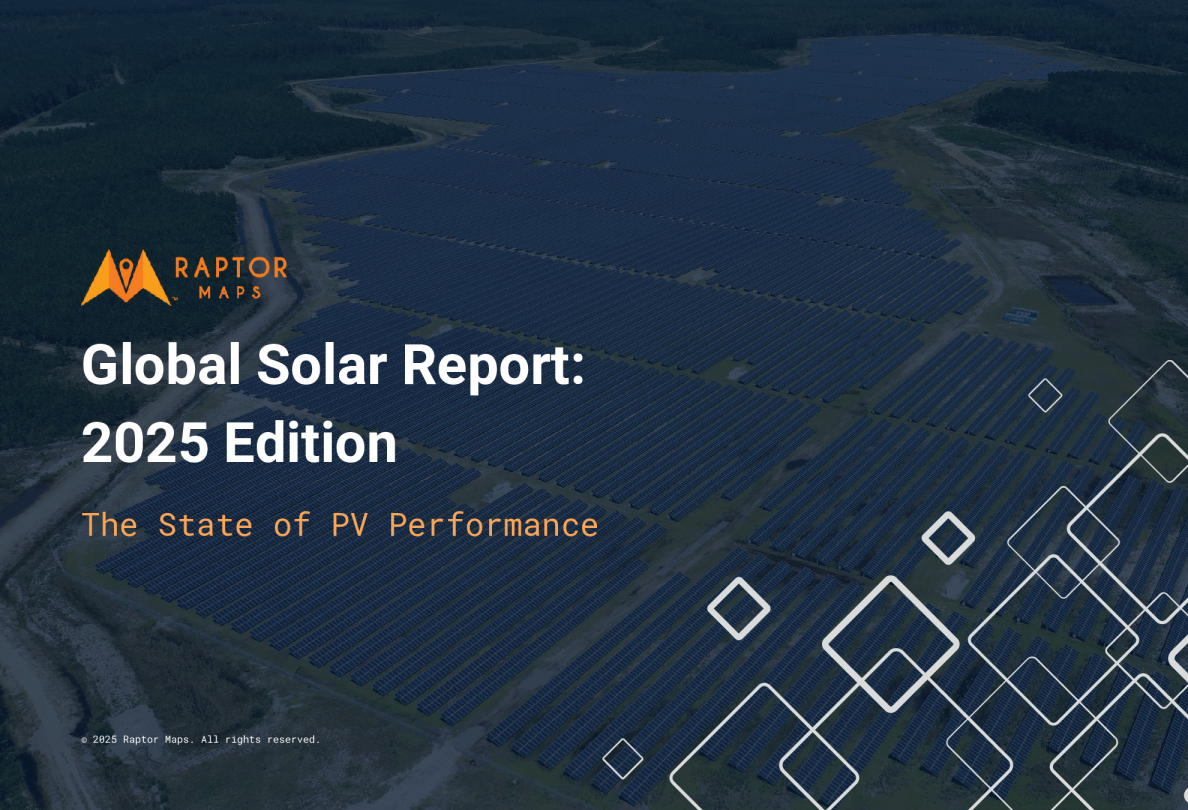 RAPTOR MAPS

Global Solar Report: 2025 Edition

The State of PV Performance

© 2025 Raptor Maps. All rights reserved.